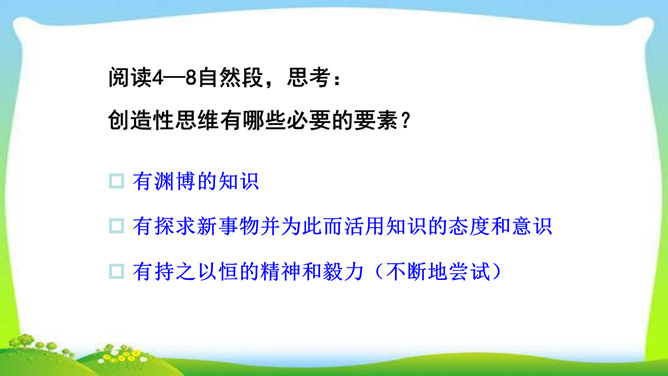 阅读4—8自然段，思考：
创造性思维有哪些必要的要素？

□ 有渊博的知识

□ 有探求新事物并为此而活用知识的态度和意识

□ 有持之以恒的精神和毅力（不断地尝试）